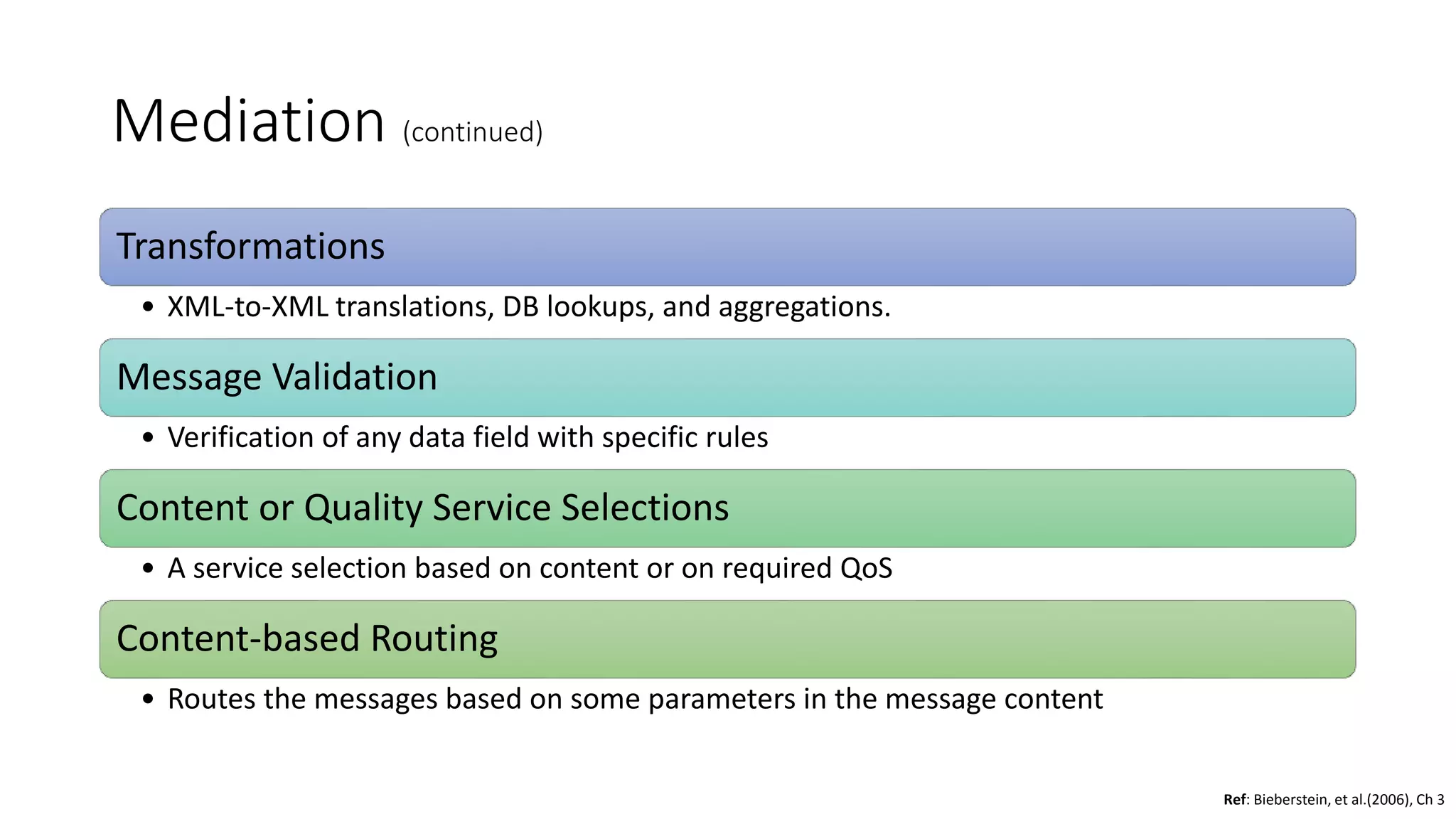 Mediation (continued)

Transformations

• XML-to-XML translations, DB lookups, and aggregations.

Message Validation

• Verification of any data field with specific rules

Content or Quality Service Selections

• A service selection based on content or on required QoS

Content-based Routing

• Routes the messages based on some parameters in the message content

Ref: Bieberstein, et al.(2006), Ch 3